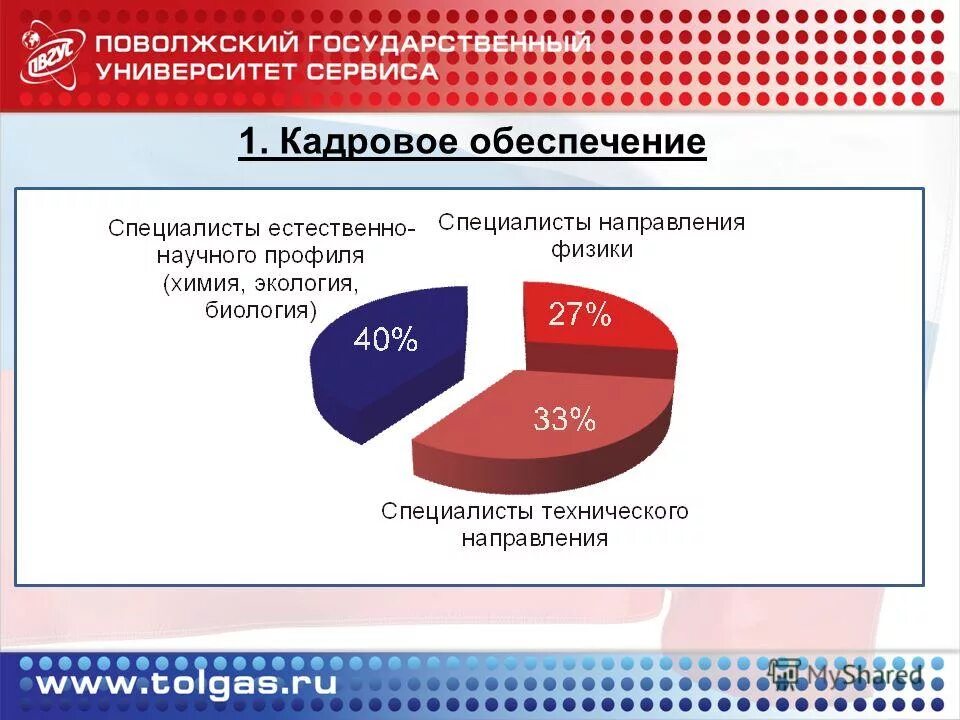 ПВГУС
ПОВОЛЖСКИЙ ГОСУДАРСТВЕННЫЙ УНИВЕРСИТЕТ СЕРВИСА

1. Кадровое обеспечение

Специалисты естественно-научного профиля (химия, экология, биология)

40%

Специалисты направления физики

27%

33%

Специалисты технического направления

www.tolgas.ru

MyShared